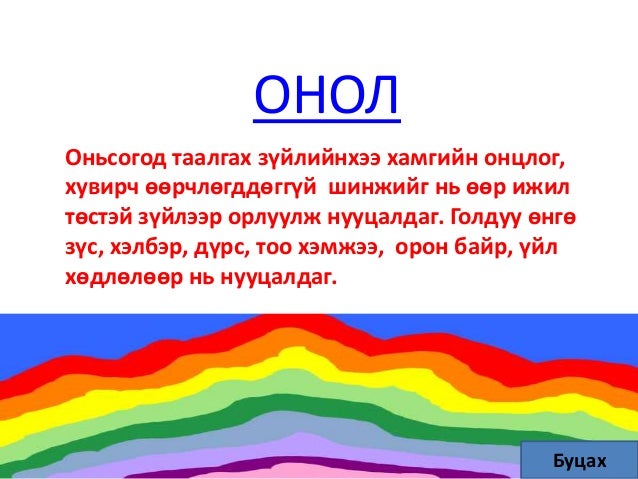 ОНОЛ

Оньсогод таалгах зүйлийнхээ хамгийн онцлог, хувирч өөрчлөгддөггүй шинжийг нь өөр ижил төстэй зүйлээр орлуулж нууцалдаг. Голдуу өнгө зүс, хэлбэр, дүрс, тоо хэмжээ, орон байр, үйл хөдлөлөөр нь нууцалдаг.

Буцах